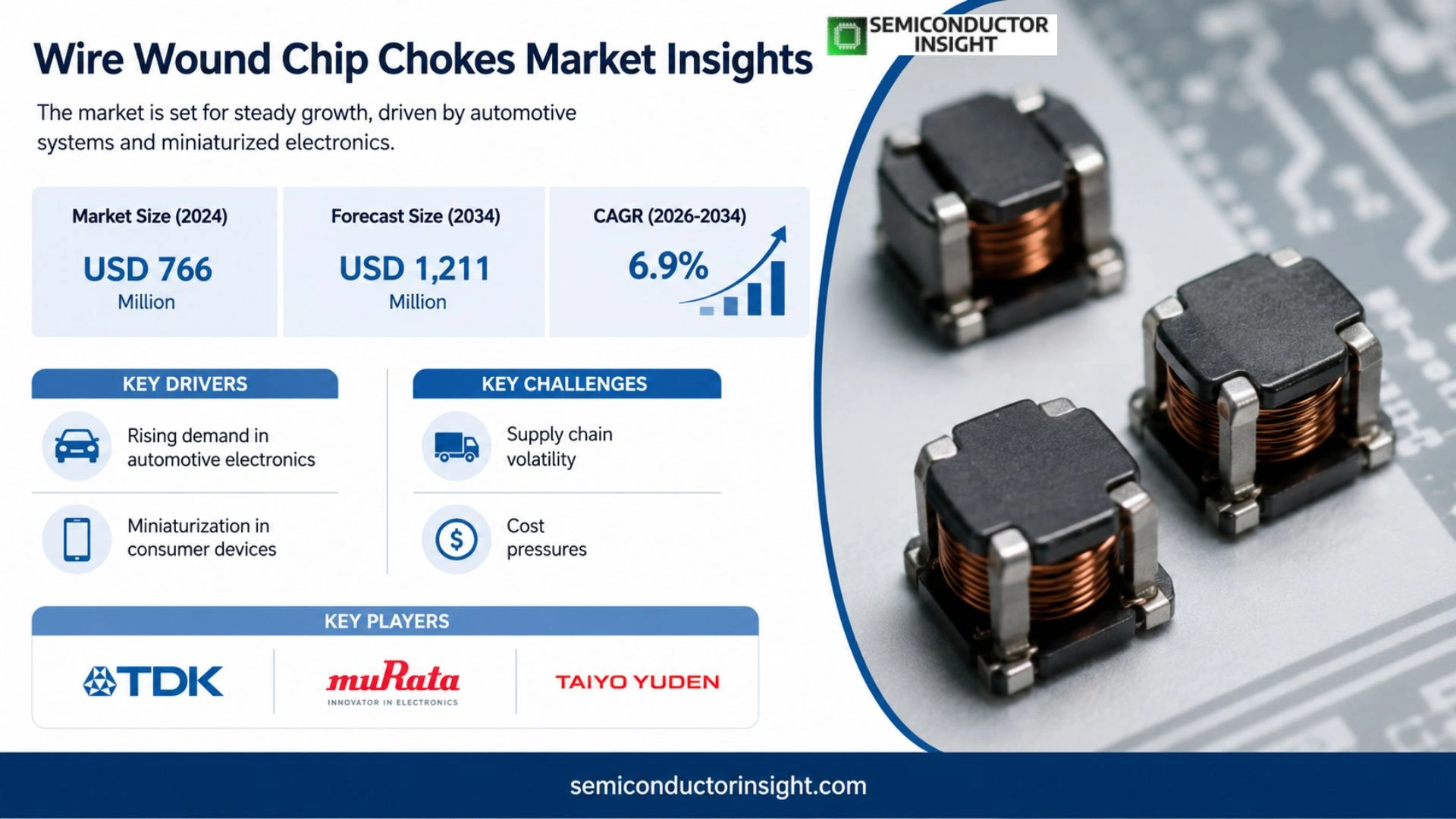 Wire Wound Chip Chokes Market Insights

SEMICONDUCTOR INSIGHT

The market is set for steady growth, driven by automotive systems and miniaturized electronics.

Market Size (2024)
USD 766
Million

Forecast Size (2034)
USD 1,211
Million

CAGR (2026-2034)
6.9%

KEY DRIVERS

Rising demand in automotive electronics

Miniaturization in consumer devices

KEY CHALLENGES

Supply chain volatility

Cost pressures

KEY PLAYERS

TDK

muRata
INNOVATOR IN ELECTRONICS

TAIYO YUDEN

semiconductorinsight.com